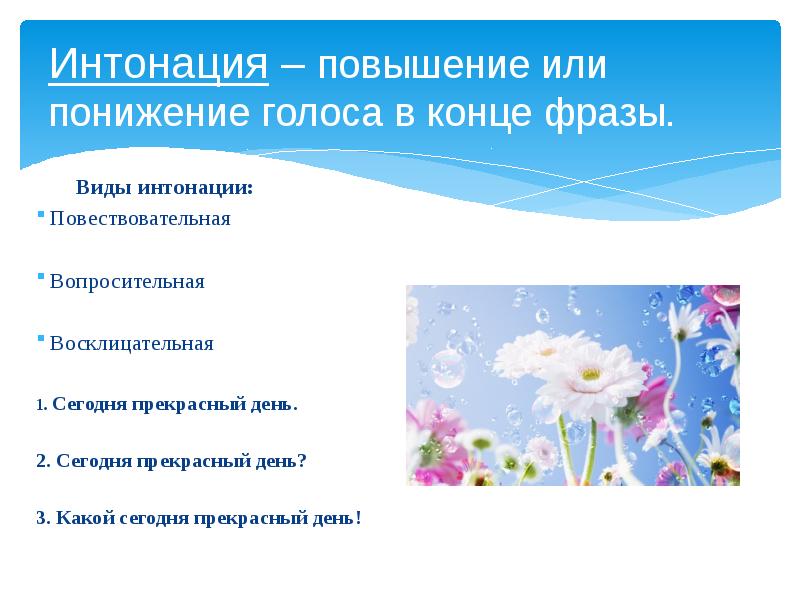 Интонация – повышение или понижение голоса в конце фразы.

Виды интонации:

Повествовательная

Вопросительная

Восклицательная

1. Сегодня прекрасный день.

2. Сегодня прекрасный день?

3. Какой сегодня прекрасный день!